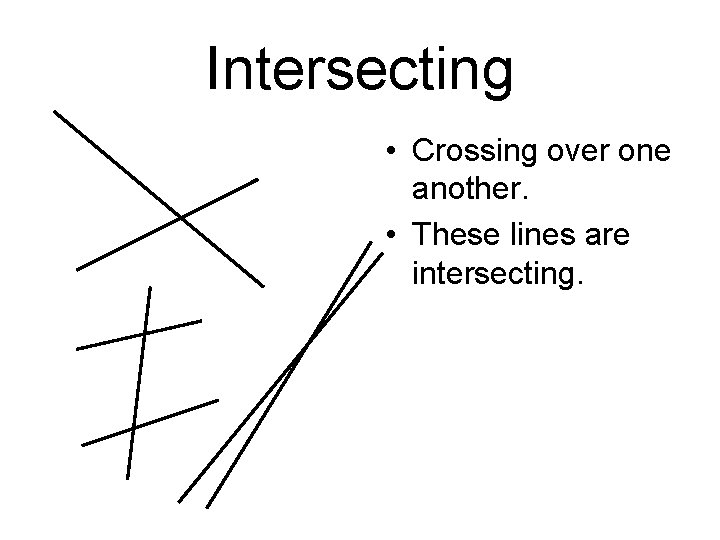 Intersecting

• Crossing over one another.
• These lines are intersecting.